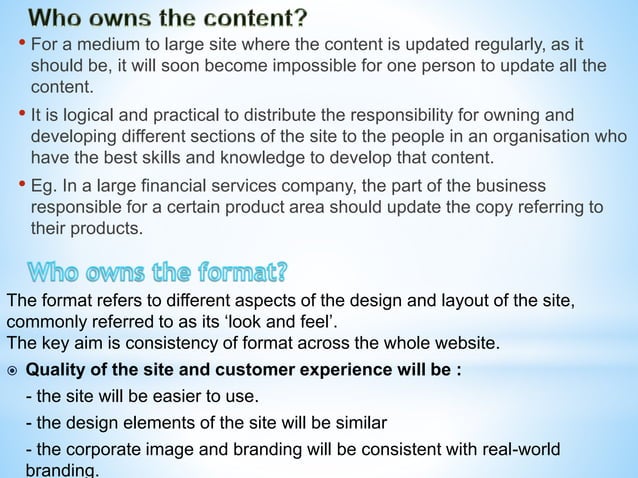 Who owns the content?

• For a medium to large site where the content is updated regularly, as it should be, it will soon become impossible for one person to update all the content.

• It is logical and practical to distribute the responsibility for owning and developing different sections of the site to the people in an organisation who have the best skills and knowledge to develop that content.

• Eg. In a large financial services company, the part of the business responsible for a certain product area should update the copy referring to their products.

Who owns the format?

The format refers to different aspects of the design and layout of the site, commonly referred to as its 'look and feel'.
The key aim is consistency of format across the whole website.

⊙ Quality of the site and customer experience will be :

- the site will be easier to use.

- the design elements of the site will be similar

- the corporate image and branding will be consistent with real-world branding.